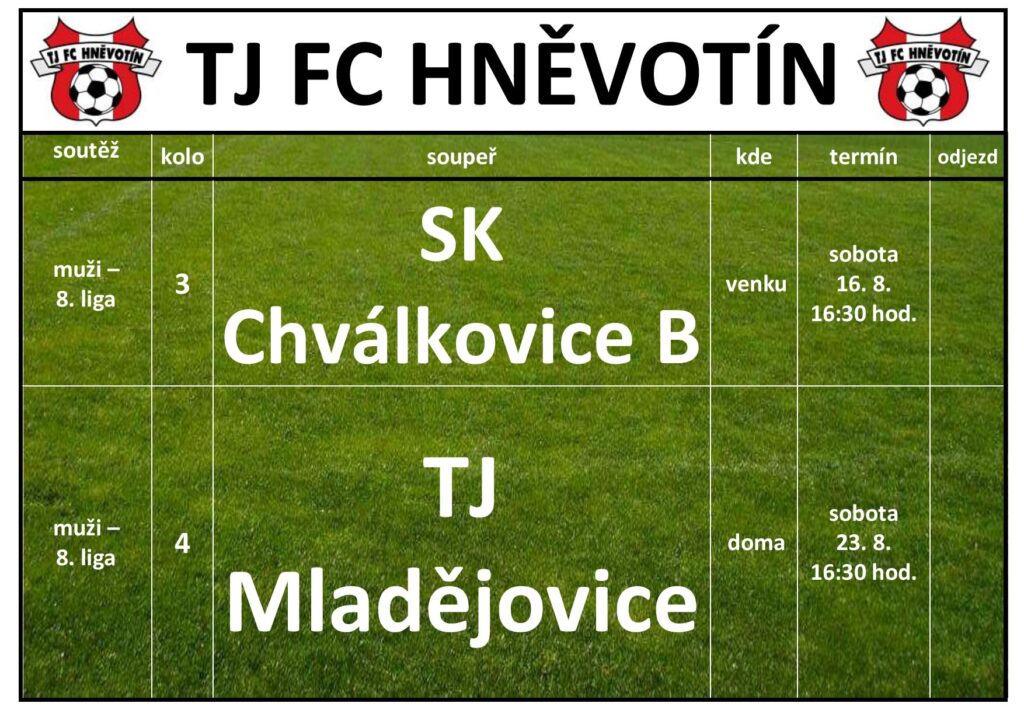 TJ FC HNĚVOTÍN

TJ FC HNĚVOTÍN

TJ FC HNĚVOTÍN

| soutěž | kolo | soupeř | kde | termín | odjezd |
|---|---|---|---|---|---|
| muži – 8. liga | 3 | SK Chválkovice B | venku | sobota 16. 8. 16:30 hod. | |
| muži – 8. liga | 4 | TJ Mladějovice | doma | sobota 23. 8. 16:30 hod. | |